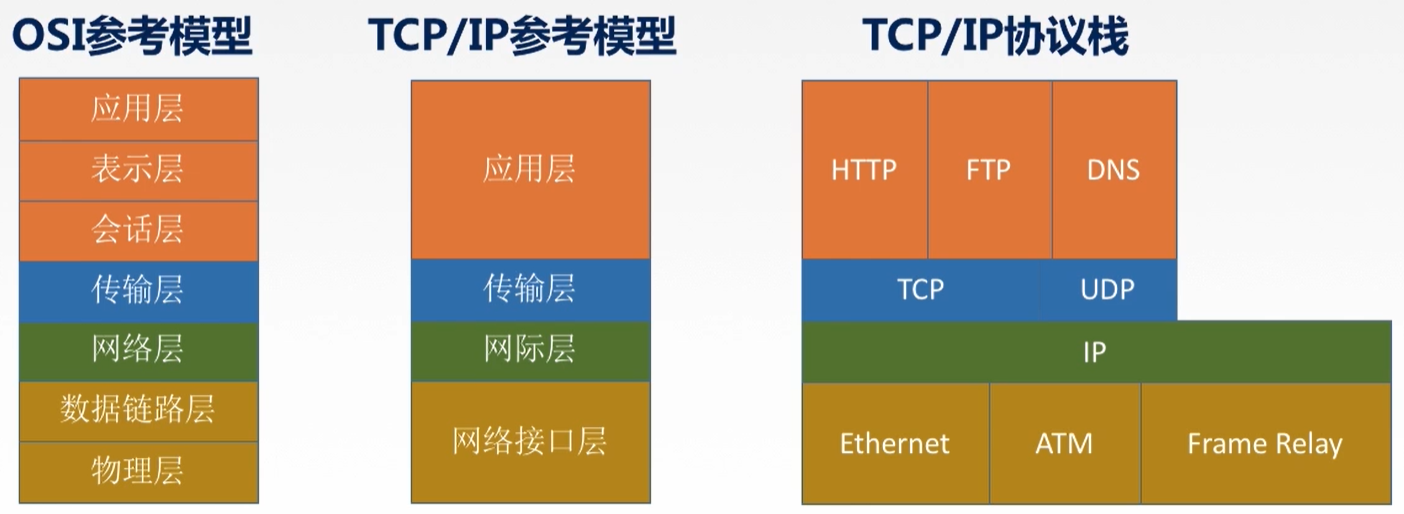 OSI参考模型

应用层
表示层
会话层
传输层
网络层
数据链路层
物理层

TCP/IP参考模型

应用层
传输层
网际层
网络接口层

TCP/IP协议栈

HTTP
FTP
DNS
TCP
UDP
IP
Ethernet
ATM
Frame Relay